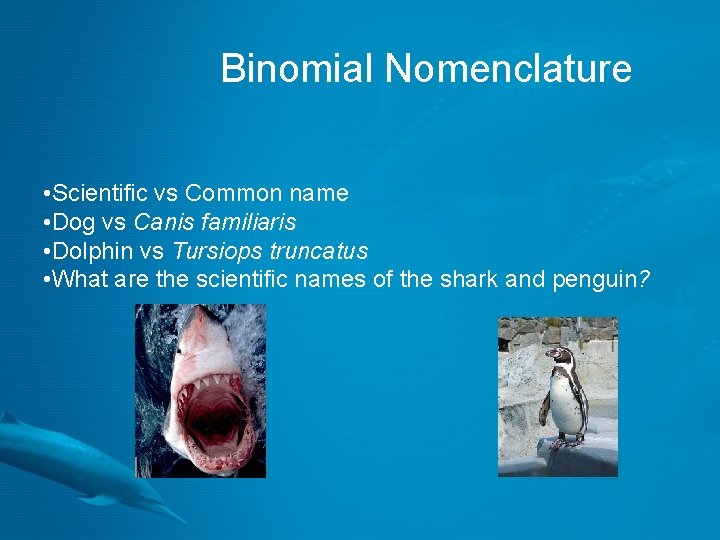 Binomial Nomenclature

•Scientific vs Common name
•Dog vs Canis familiaris
•Dolphin vs Tursiops truncatus
•What are the scientific names of the shark and penguin?